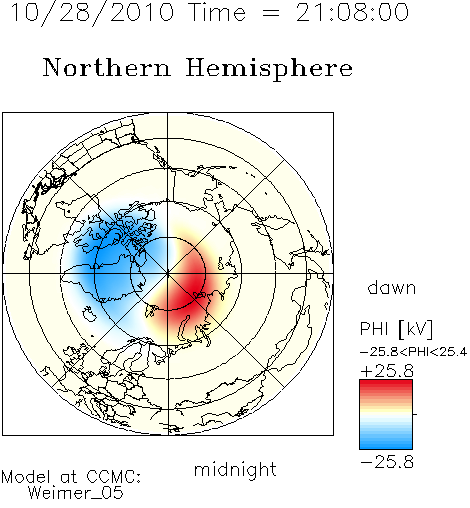 10/28/2010 Time = 21:08:00

Northern Hemisphere

dawn

PHI [kV]
−25.8<PHI<25.4
+25.8

−25.8

midnight

Model at CCMC:
Weimer_05